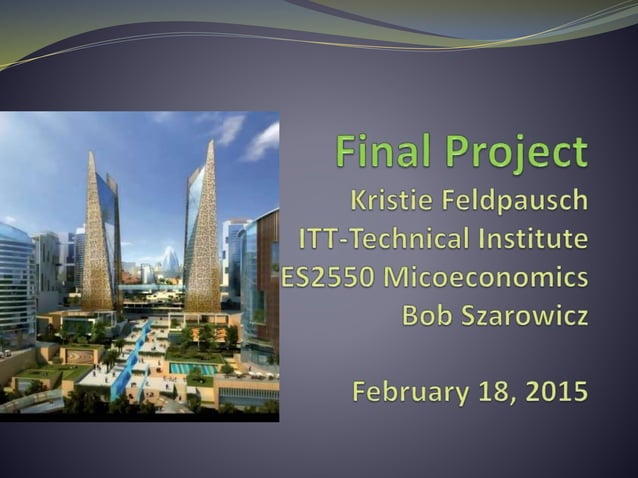 Final Project

Kristie Feldpausch
ITT-Technical Institute
ES2550 Micoeconomics
Bob Szarowicz

February 18, 2015